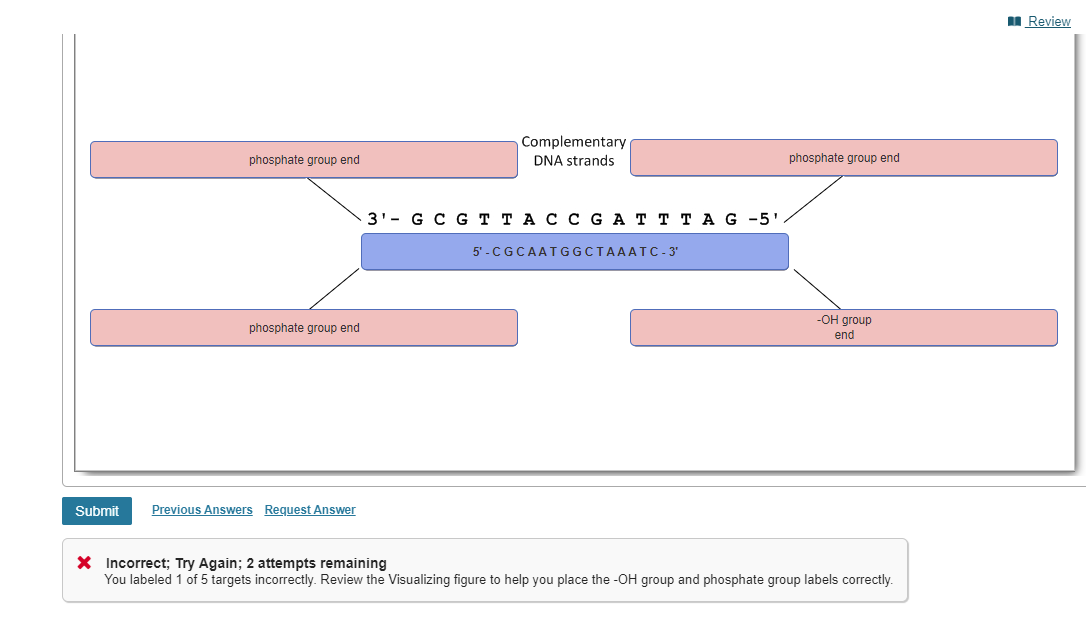 Review

phosphate group end

Complementary DNA strands

phosphate group end

3'- G C G T T A C C G A T T T A G -5'

5' - C G C A A T G G C T A A A T C - 3'

phosphate group end

-OH group end

Submit

Previous Answers Request Answer

Incorrect; Try Again; 2 attempts remaining
You labeled 1 of 5 targets incorrectly. Review the Visualizing figure to help you place the -OH group and phosphate group labels correctly.